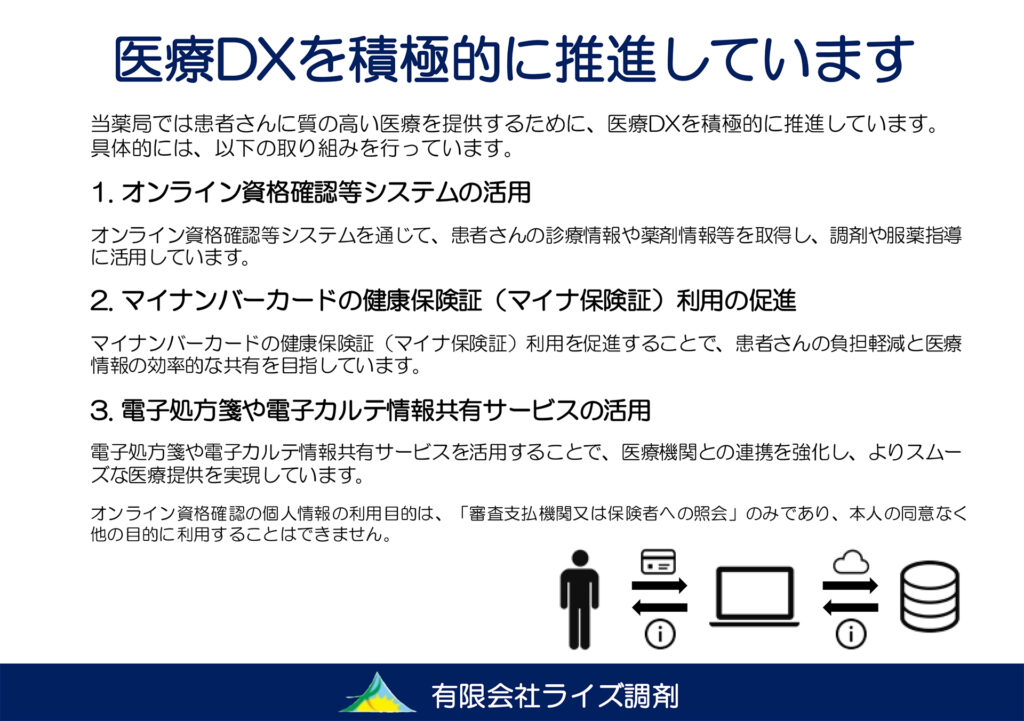 医療DXを積極的に推進しています

当薬局では患者さんに質の高い医療を提供するために、医療DXを積極的に推進しています。具体的には、以下の取り組みを行っています。

1. オンライン資格確認等システムの活用

オンライン資格確認等システムを通じて、患者さんの診療情報や薬剤情報等を取得し、調剤や服薬指導に活用しています。

2. マイナンバーカードの健康保険証（マイナ保険証）利用の促進

マイナンバーカードの健康保険証（マイナ保険証）利用を促進することで、患者さんの負担軽減と医療情報の効率的な共有を目指しています。

3. 電子処方箋や電子カルテ情報共有サービスの活用

電子処方箋や電子カルテ情報共有サービスを活用することで、医療機関との連携を強化し、よりスムーズな医療提供を実現しています。

オンライン資格確認の個人情報の利用目的は、「審査支払機関又は保険者への照会」のみであり、本人の同意なく他の目的に利用することはできません。

有限会社ライズ調剤